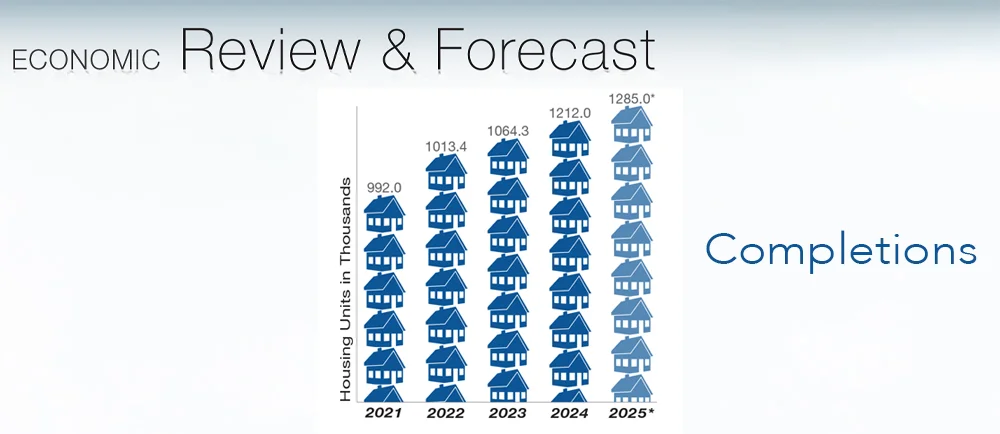 ECONOMIC Review & Forecast

Housing Units in Thousands

992.0
1013.4
1064.3
1212.0
1285.0*

2021
2022
2023
2024
2025*

Completions